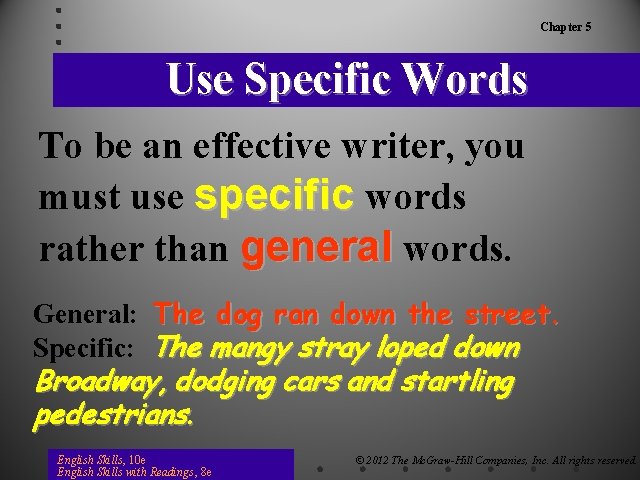 Chapter 5

Use Specific Words

To be an effective writer, you must use specific words rather than general words.

General: The dog ran down the street.
Specific: The mangy stray loped down Broadway, dodging cars and startling pedestrians.

English Skills, 10e
English Skills with Readings, 8e

© 2012 The McGraw-Hill Companies, Inc. All rights reserved.